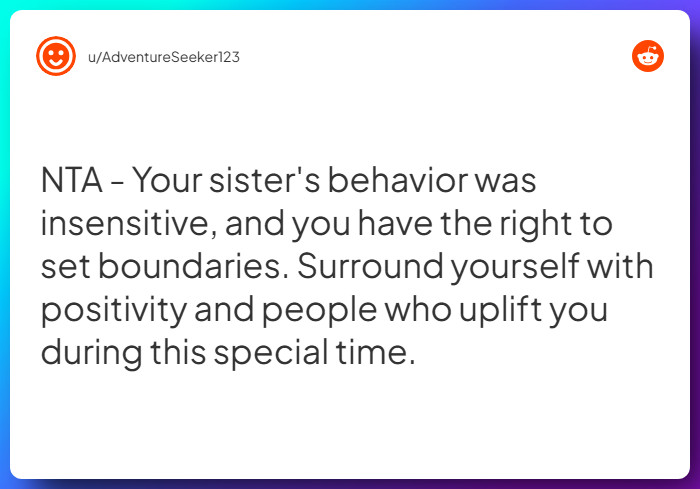 u/AdventureSeeker123

NTA - Your sister's behavior was insensitive, and you have the right to set boundaries. Surround yourself with positivity and people who uplift you during this special time.